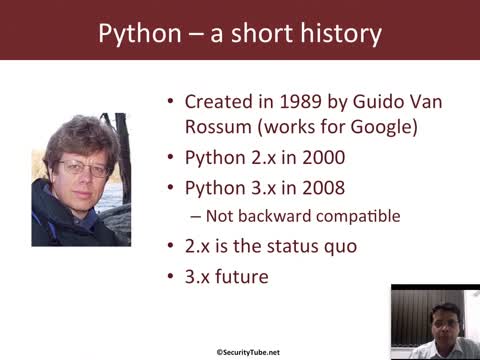 Python – a short history

• Created in 1989 by Guido Van Rossum (works for Google)
• Python 2.x in 2000
• Python 3.x in 2008
– Not backward compatible
• 2.x is the status quo
• 3.x future

©SecurityTube.net